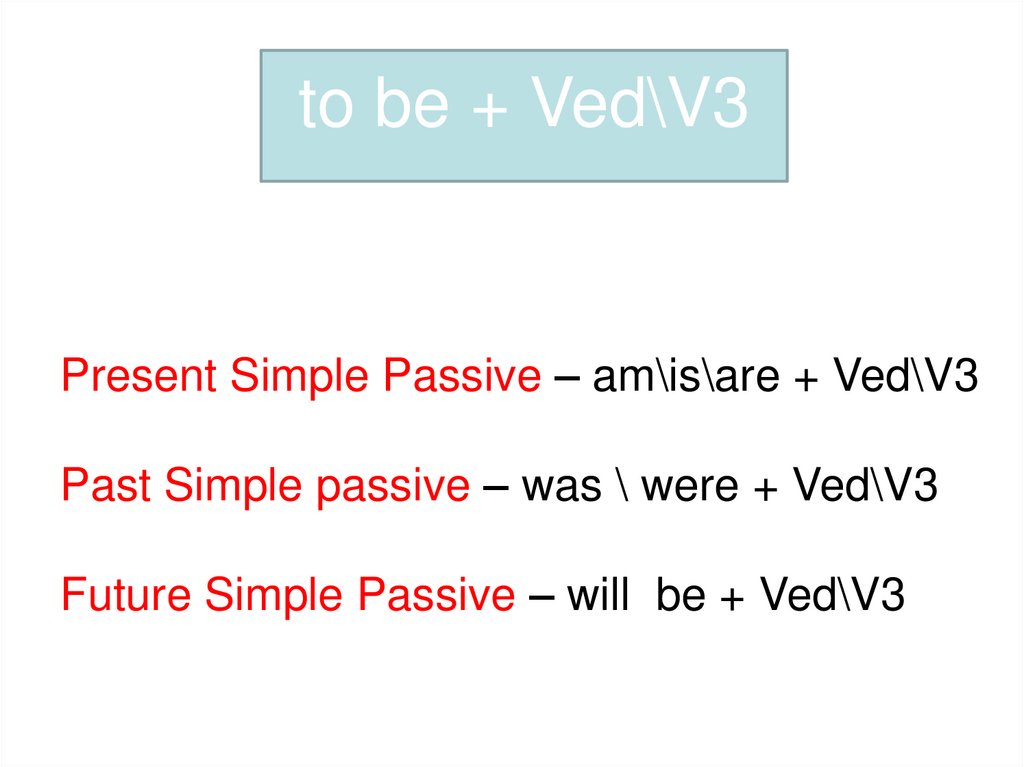 to be + Ved\V3

Present Simple Passive – am\is\are + Ved\V3

Past Simple passive – was \ were + Ved\V3

Future Simple Passive – will be + Ved\V3